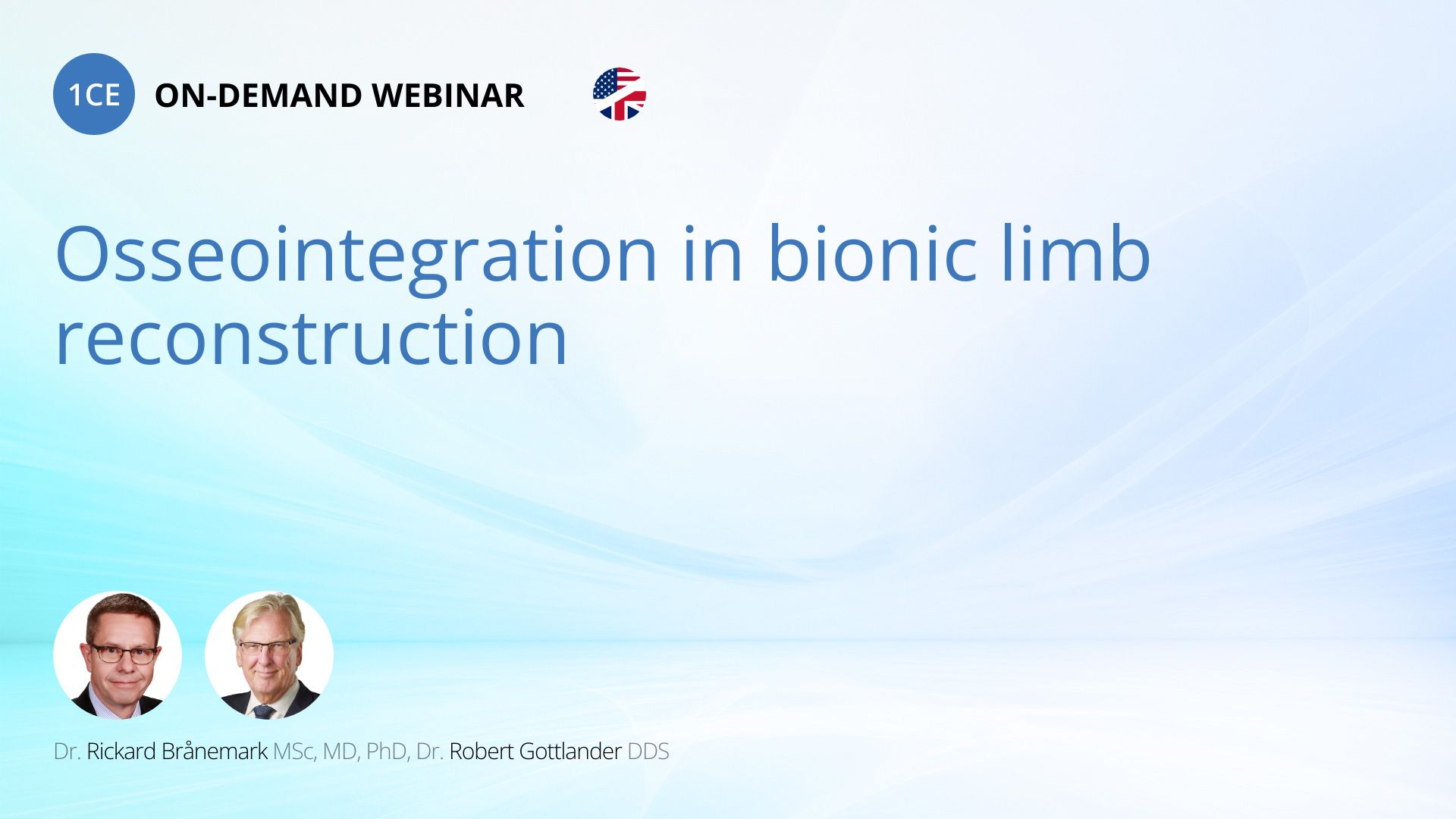 1CE ON-DEMAND WEBINAR

Osseointegration in bionic limb reconstruction

Dr. Rickard Brånemark MSc, MD, PhD, Dr. Robert Gottlander DDS